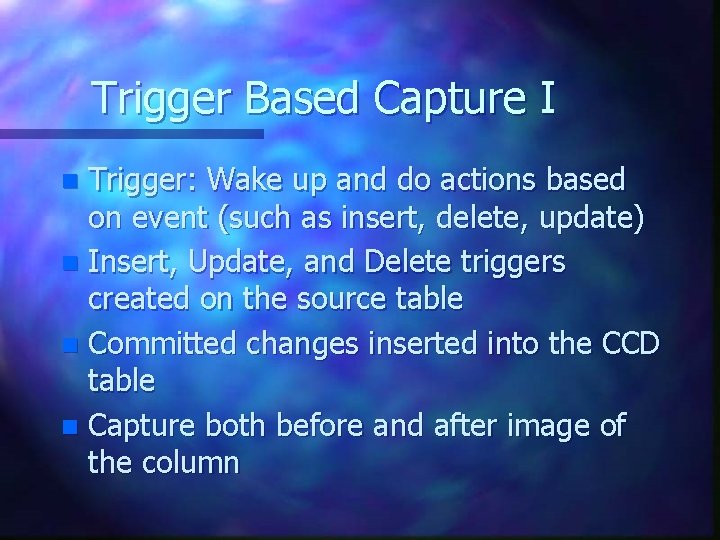 Trigger Based Capture I

- Trigger: Wake up and do actions based on event (such as insert, delete, update)
- Insert, Update, and Delete triggers created on the source table
- Committed changes inserted into the CCD table
- Capture both before and after image of the column